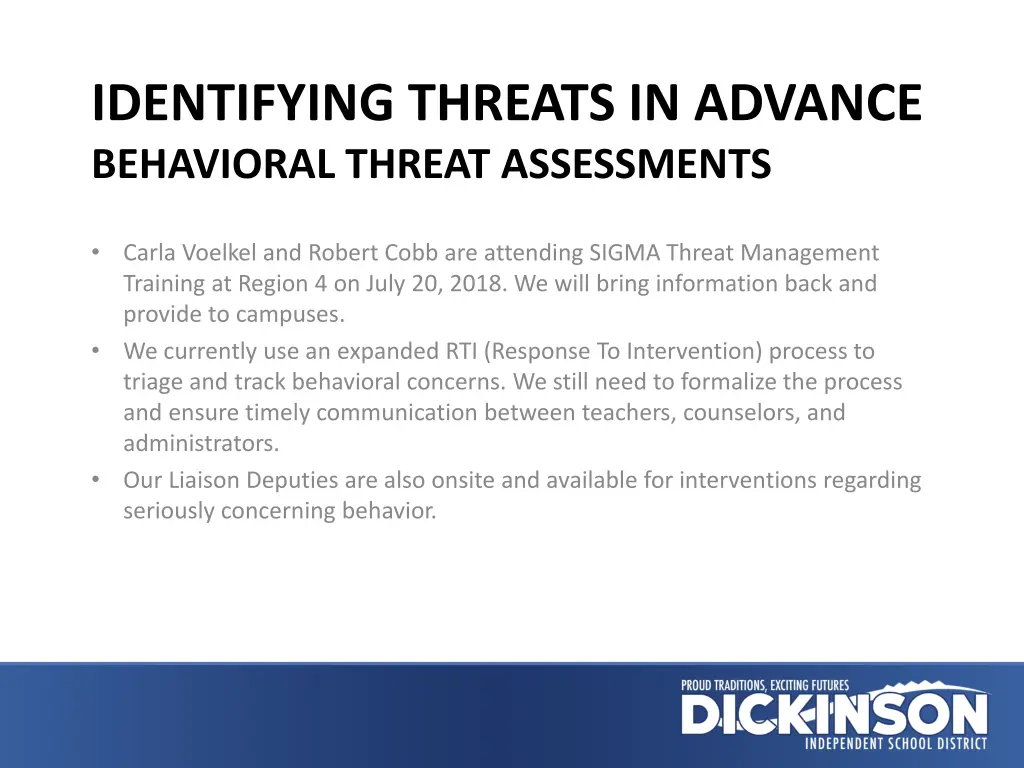 IDENTIFYING THREATS IN ADVANCE
BEHAVIORAL THREAT ASSESSMENTS

• Carla Voelkel and Robert Cobb are attending SIGMA Threat Management Training at Region 4 on July 20, 2018. We will bring information back and provide to campuses.
• We currently use an expanded RTI (Response To Intervention) process to triage and track behavioral concerns. We still need to formalize the process and ensure timely communication between teachers, counselors, and administrators.
• Our Liaison Deputies are also onsite and available for interventions regarding seriously concerning behavior.

PROUD TRADITIONS, EXCITING FUTURES
DICKINSON
INDEPENDENT SCHOOL DISTRICT